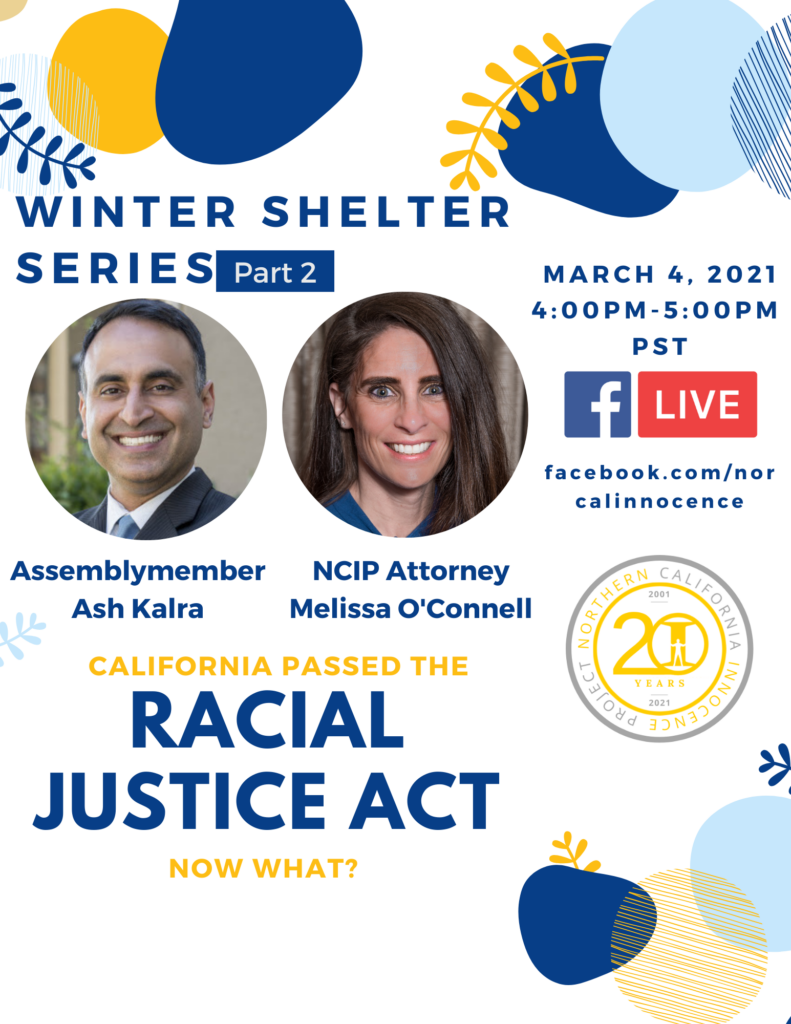 WINTER SHELTER SERIES Part 2

MARCH 4, 2021
4:00PM-5:00PM
PST

f LIVE

facebook.com/norcalinnocence

Assemblymember
Ash Kalra

NCIP Attorney
Melissa O'Connell

NORTHERN CALIFORNIA INNOCENCE PROJECT
2001
20
YEARS
2021

CALIFORNIA PASSED THE

RACIAL JUSTICE ACT

NOW WHAT?